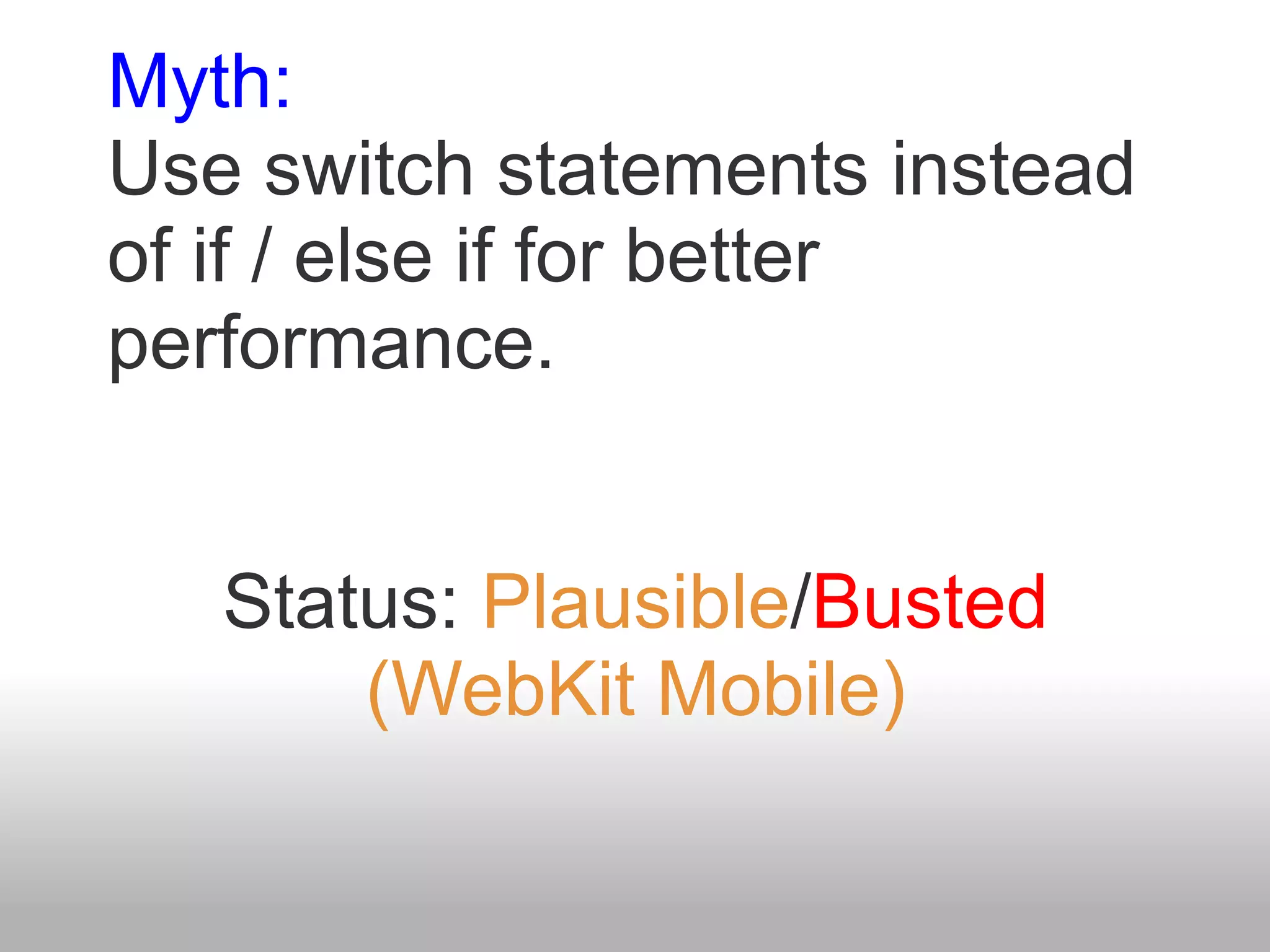 Myth:
Use switch statements instead of if / else if for better performance.

Status: Plausible/Busted
(WebKit Mobile)